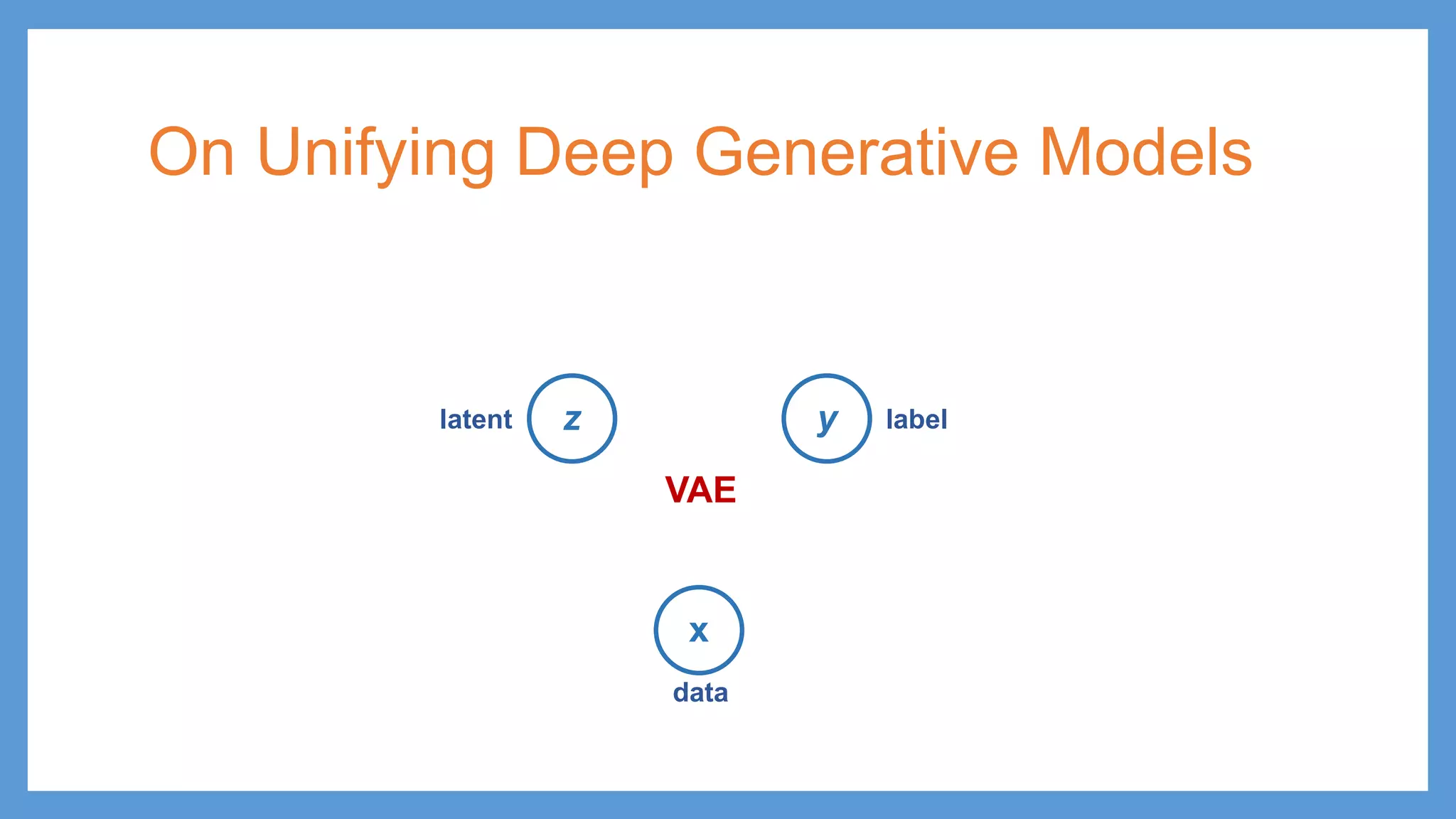 On Unifying Deep Generative Models

latent $z$

$y$ label

VAE

$x$

data